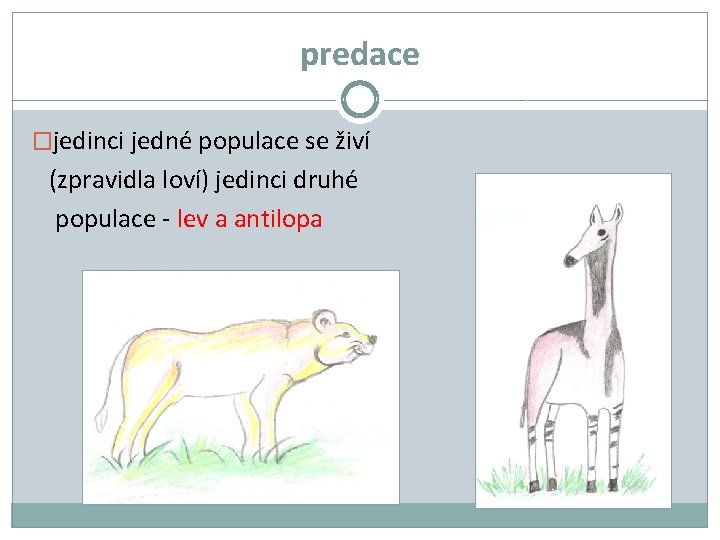 predace

□jedinci jedné populace se živí (zpravidla loví) jedinci druhé populace - lev a antilopa